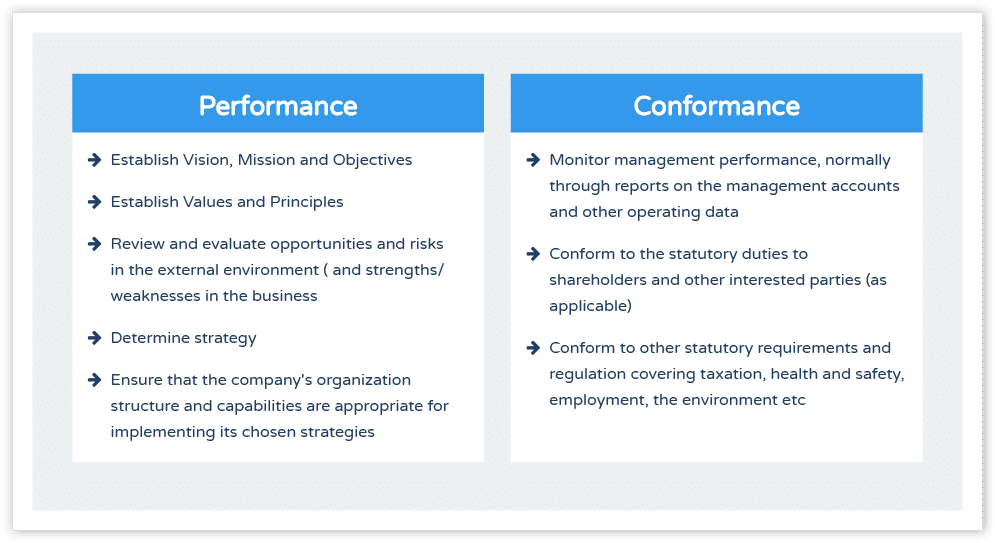 Performance

Establish Vision, Mission and Objectives

Establish Values and Principles

Review and evaluate opportunities and risks in the external environment ( and strengths/ weaknesses in the business

Determine strategy

Ensure that the company's organization structure and capabilities are appropriate for implementing its chosen strategies

Conformance

Monitor management performance, normally through reports on the management accounts and other operating data

Conform to the statutory duties to shareholders and other interested parties (as applicable)

Conform to other statutory requirements and regulation covering taxation, health and safety, employment, the environment etc